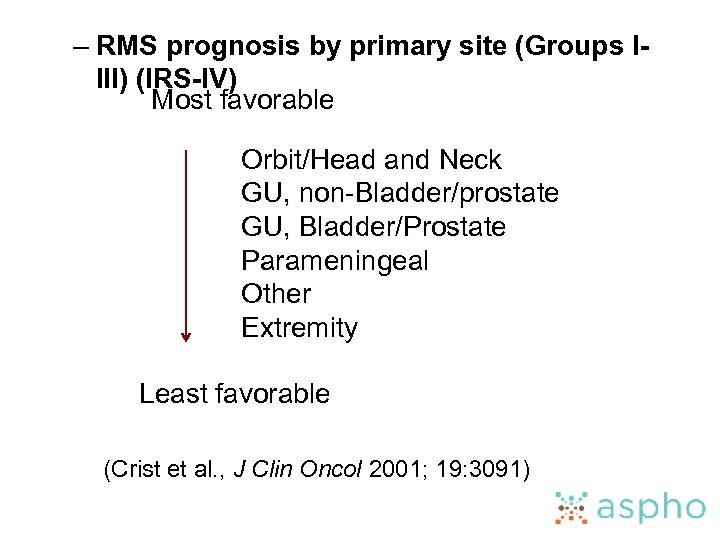 – RMS prognosis by primary site (Groups I-III) (IRS-IV)

Most favorable

Orbit/Head and Neck
GU, non-Bladder/prostate
GU, Bladder/Prostate
Parameningeal
Other
Extremity

Least favorable

(Crist et al., J Clin Oncol 2001; 19:3091)

aspho